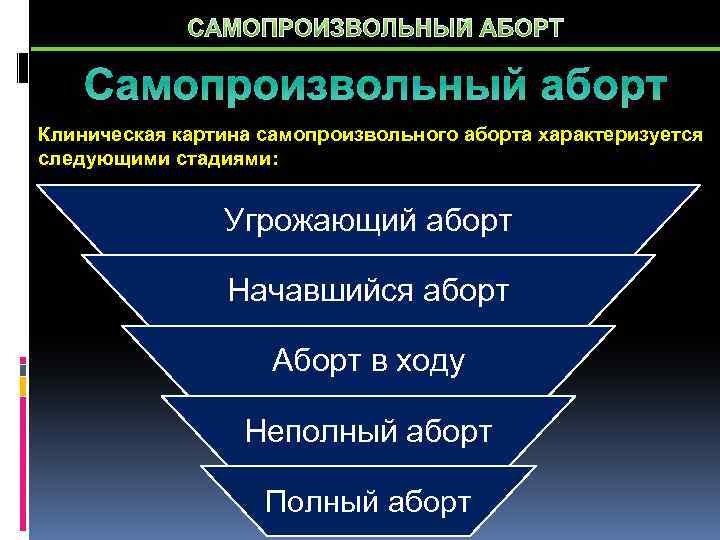 САМОПРОИЗВОЛЬНЫЙ АБОРТ

Самопроизвольный аборт

Клиническая картина самопроизвольного аборта характеризуется следующими стадиями:

Угрожающий аборт

Начавшийся аборт

Аборт в ходу

Неполный аборт

Полный аборт